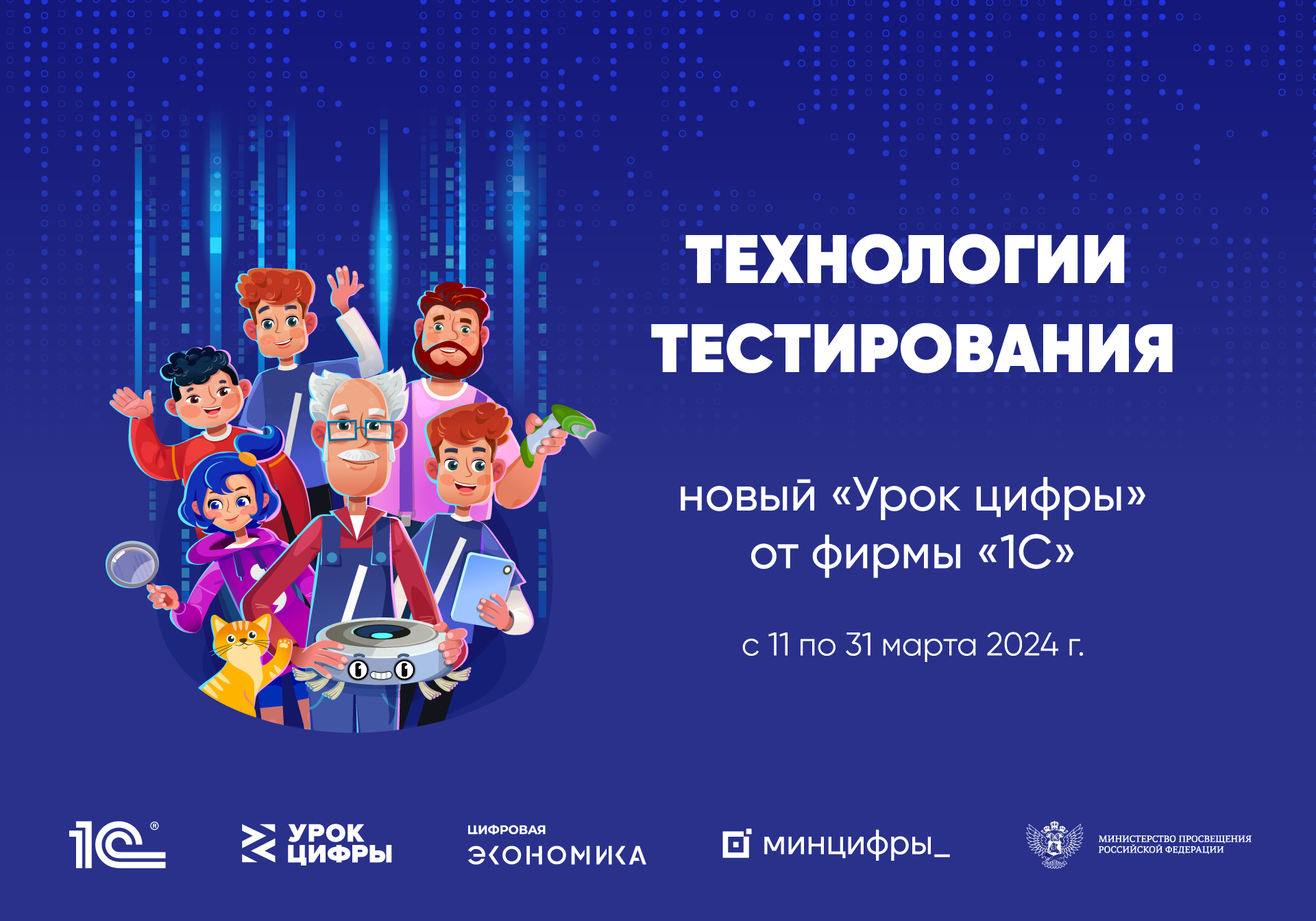 ТЕХНОЛОГИИ ТЕСТИРОВАНИЯ

новый «Урок цифры» от фирмы «1С»

с 11 по 31 марта 2024 г.

1С®

УРОК ЦИФРЫ

ЦИФРОВАЯ ЭКОНОМИКА

минцифры_

МИНИСТЕРСТВО ПРОСВЕЩЕНИЯ РОССИЙСКОЙ ФЕДЕРАЦИИ